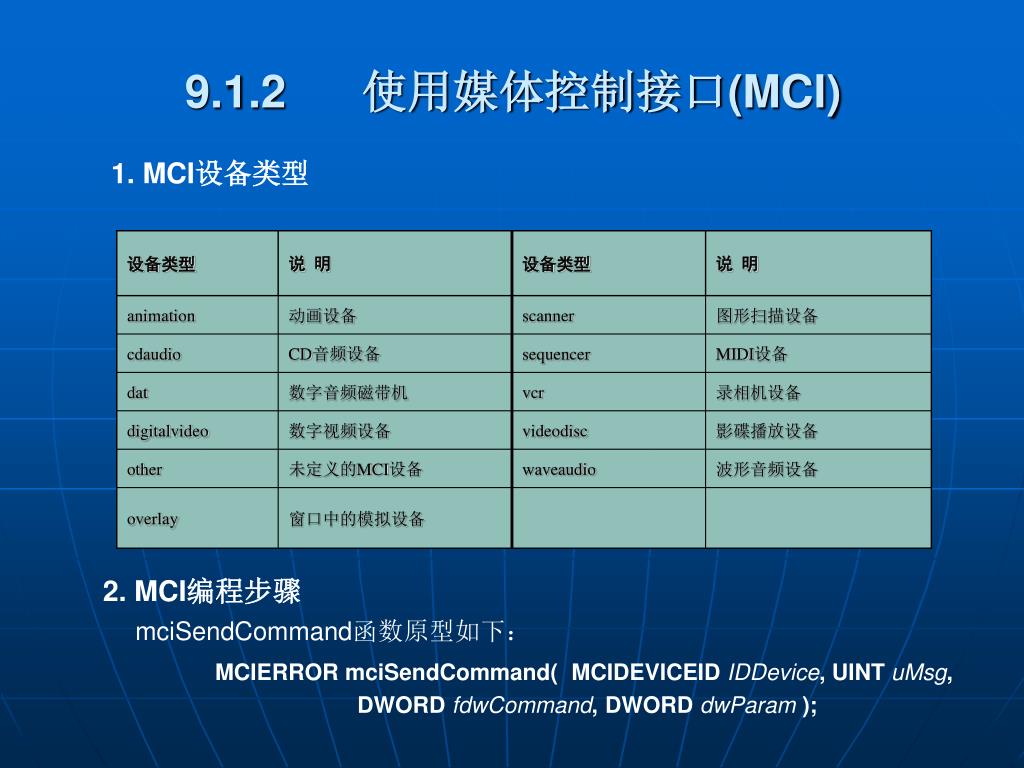 9.1.2　　使用媒体控制接口(MCI)

1. MCI设备类型

| 设备类型 | 说 明 | 设备类型 | 说 明 |
|---|---|---|---|
| animation | 动画设备 | scanner | 图形扫描设备 |
| cdaudio | CD音频设备 | sequencer | MIDI设备 |
| dat | 数字音频磁带机 | vcr | 录相机设备 |
| digitalvideo | 数字视频设备 | videodisc | 影碟播放设备 |
| other | 未定义的MCI设备 | waveaudio | 波形音频设备 |
| overlay | 窗口中的模拟设备 | | |

2. MCI编程步骤

mciSendCommand函数原型如下：

MCIERROR mciSendCommand( MCIDEVICEID IDDevice, UINT uMsg, DWORD fdwCommand, DWORD dwParam );